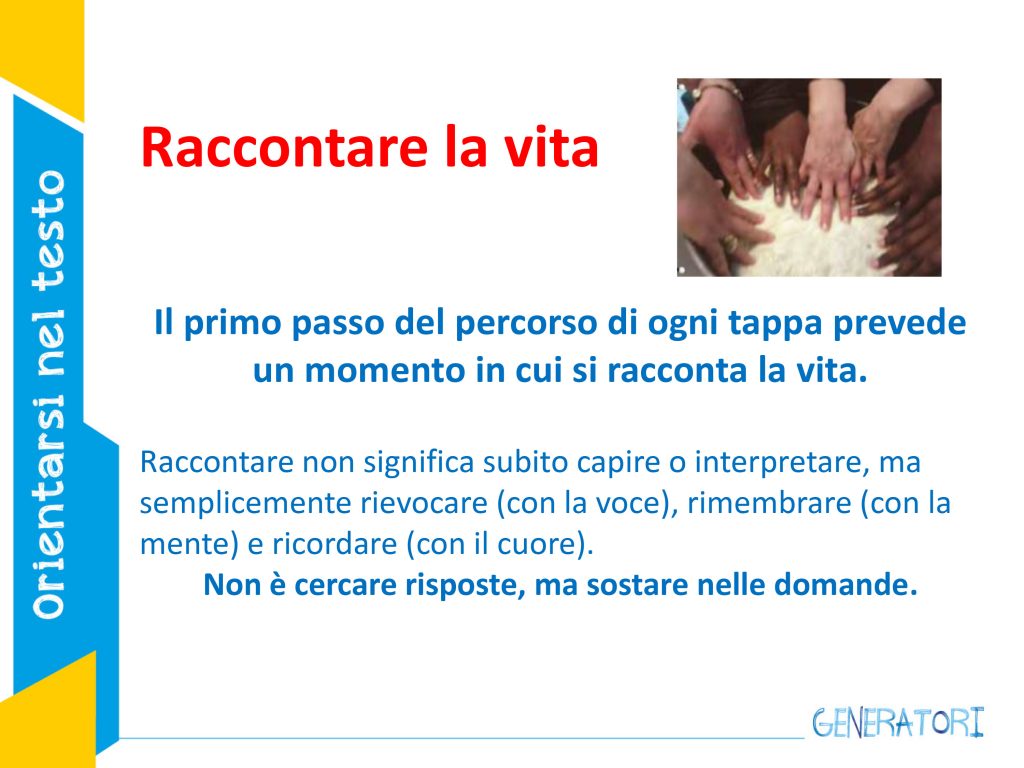 Orientarsi nel testo

Raccontare la vita

Il primo passo del percorso di ogni tappa prevede un momento in cui si racconta la vita.

Raccontare non significa subito capire o interpretare, ma semplicemente rievocare (con la voce), rimembrare (con la mente) e ricordare (con il cuore).
Non è cercare risposte, ma sostare nelle domande.

GENERATORI